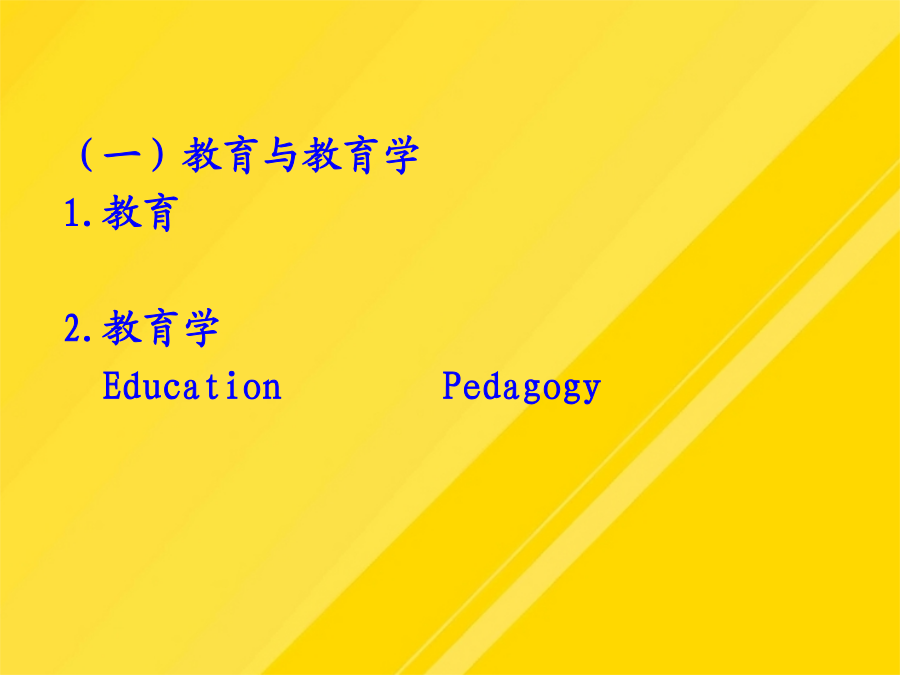 （一）教育与教育学
1.教育

2.教育学
Education Pedagogy